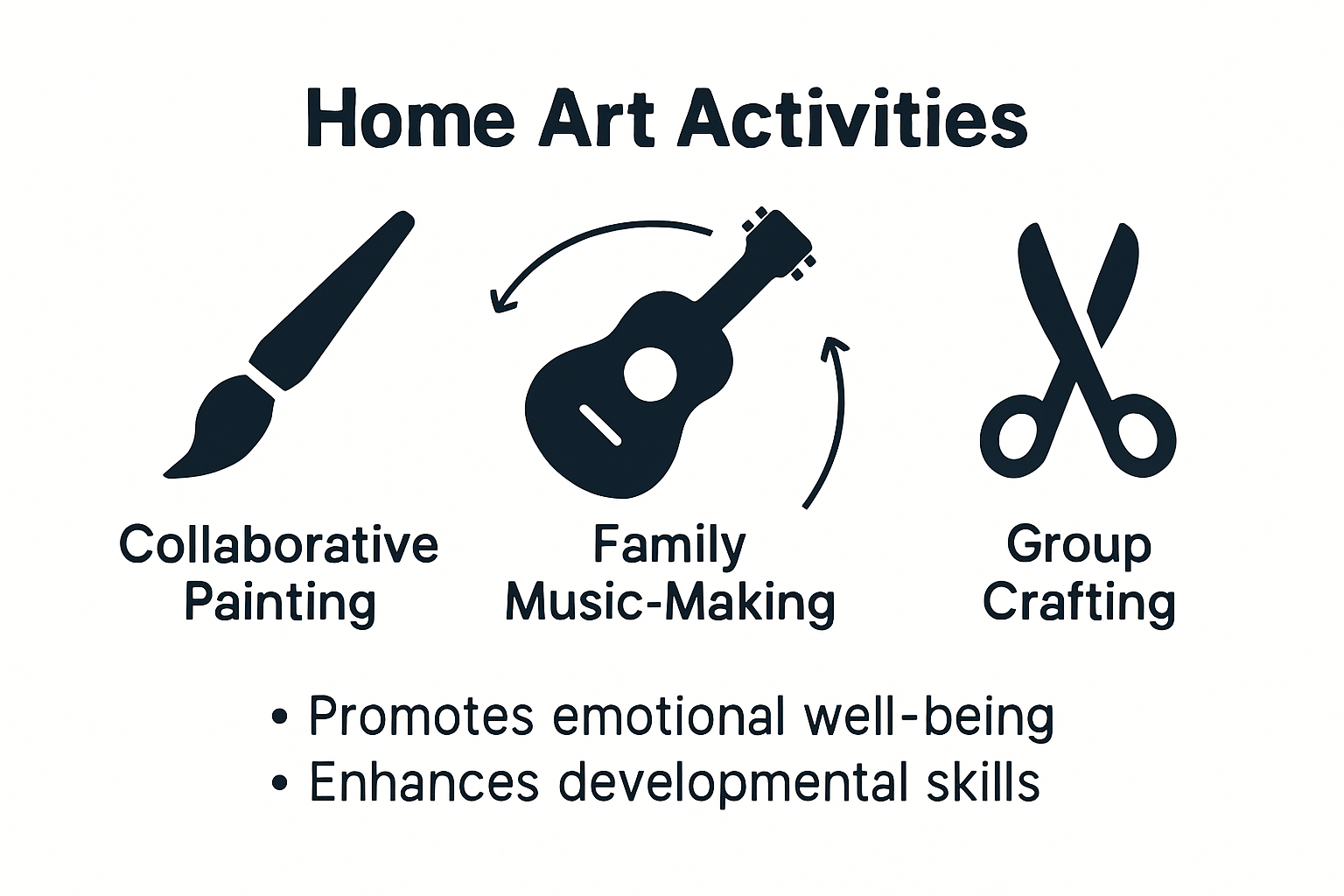 Home Art Activities

Collaborative Painting

Family Music-Making

Group Crafting

• Promotes emotional well-being
• Enhances developmental skills